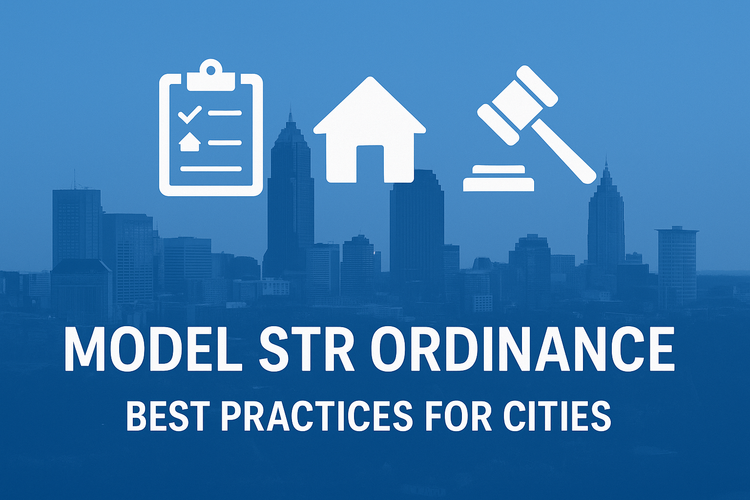 MODEL STR ORDINANCE

BEST PRACTICES FOR CITIES